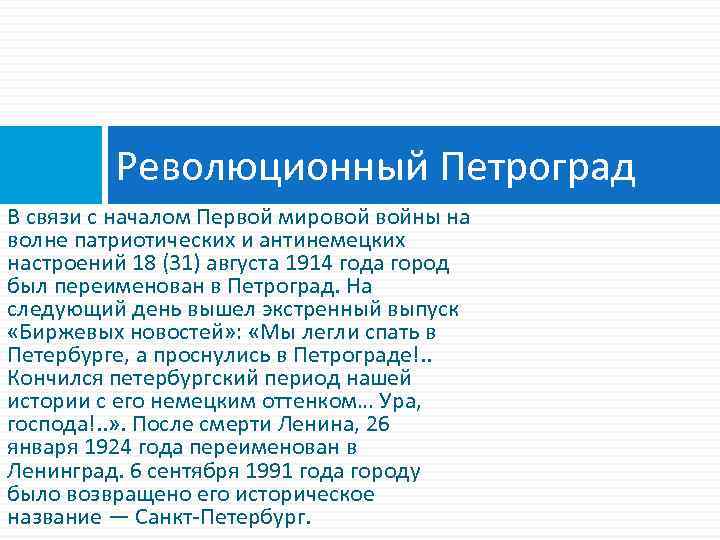 Революционный Петроград

В связи с началом Первой мировой войны на волне патриотических и антинемецких настроений 18 (31) августа 1914 года город был переименован в Петроград. На следующий день вышел экстренный выпуск «Биржевых новостей»: «Мы легли спать в Петербурге, а проснулись в Петрограде!.. Кончился петербургский период нашей истории с его немецким оттенком... Ура, господа!..». После смерти Ленина, 26 января 1924 года переименован в Ленинград. 6 сентября 1991 года городу было возвращено его историческое название — Санкт-Петербург.